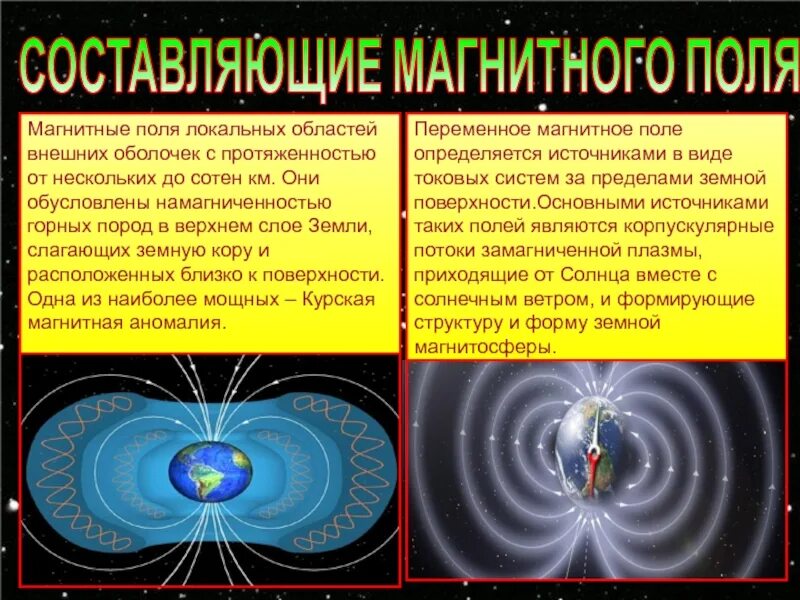 СОСТАВЛЯЮЩИЕ МАГНИТНОГО ПОЛЯ

Магнитные поля локальных областей внешних оболочек с протяженностью от нескольких до сотен км. Они обусловлены намагниченностью горных пород в верхнем слое Земли, слагающих земную кору и расположенных близко к поверхности. Одна из наиболее мощных – Курская магнитная аномалия.

Переменное магнитное поле определяется источниками в виде токовых систем за пределами земной поверхности.Основными источниками таких полей являются корпускулярные потоки замагниченной плазмы, приходящие от Солнца вместе с солнечным ветром, и формирующие структуру и форму земной магнитосферы.